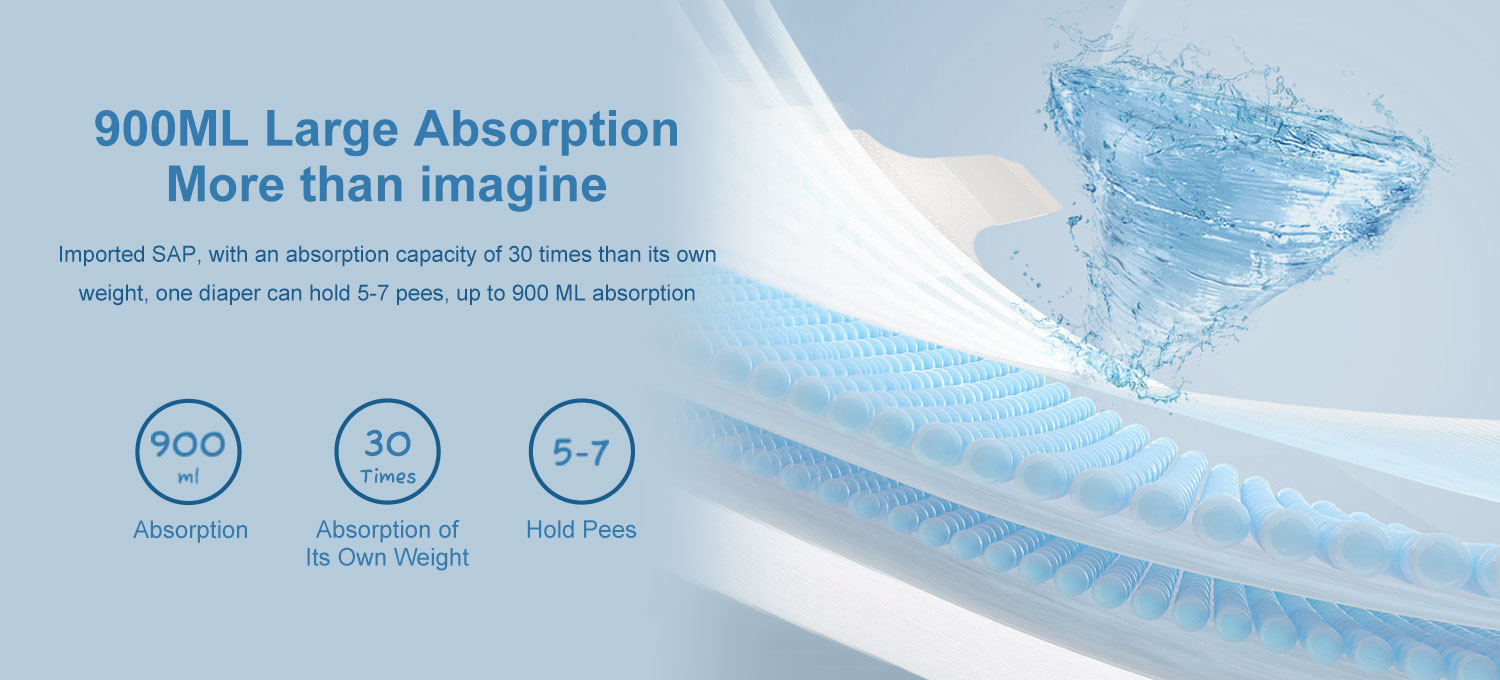 900ML Large Absorption
More than imagine

Imported SAP, with an absorption capacity of 30 times than its own weight, one diaper can hold 5-7 pees, up to 900 ML absorption

900 ml
Absorption

30 Times
Absorption of Its Own Weight

5-7
Hold Pees